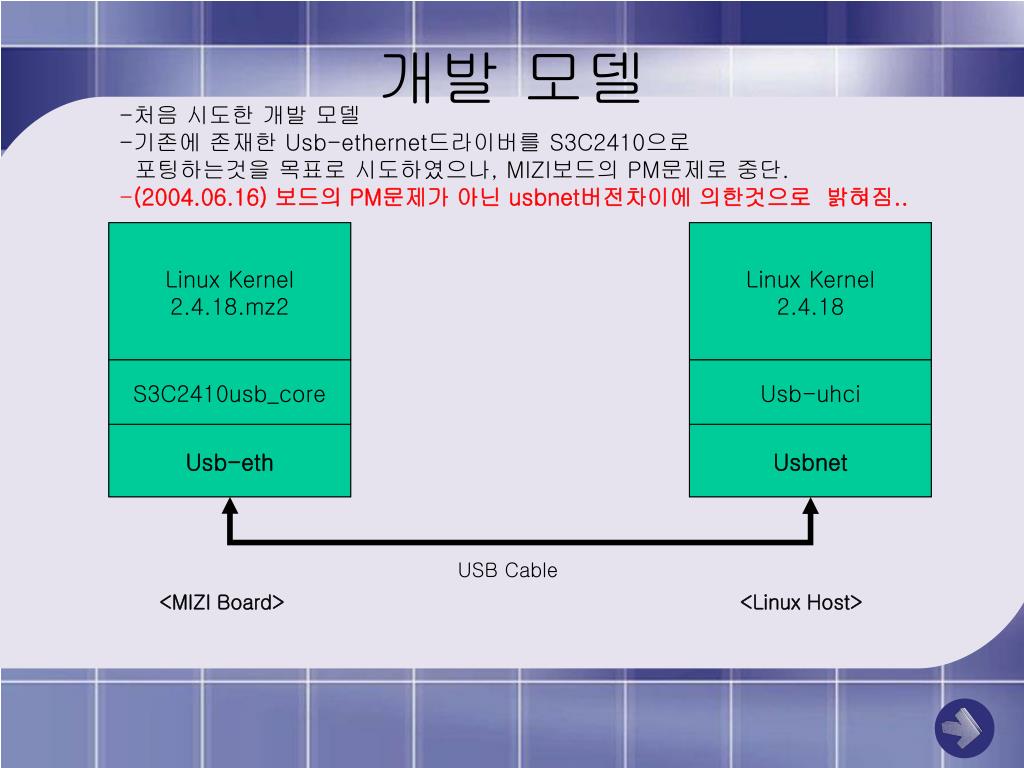 개발 모델

-처음 시도한 개발 모델
-기존에 존재한 Usb-ethernet드라이버를 S3C2410으로 포팅하는것을 목표로 시도하였으나, MIZI보드의 PM문제로 중단.
-(2004.06.16) 보드의 PM문제가 아닌 usbnet버전차이에 의한것으로 밝혀짐..

Linux Kernel 2.4.18.mz2

S3C2410usb_core

Usb-eth

Linux Kernel 2.4.18

Usb-uhci

Usbnet

USB Cable

<MIZI Board>

<Linux Host>